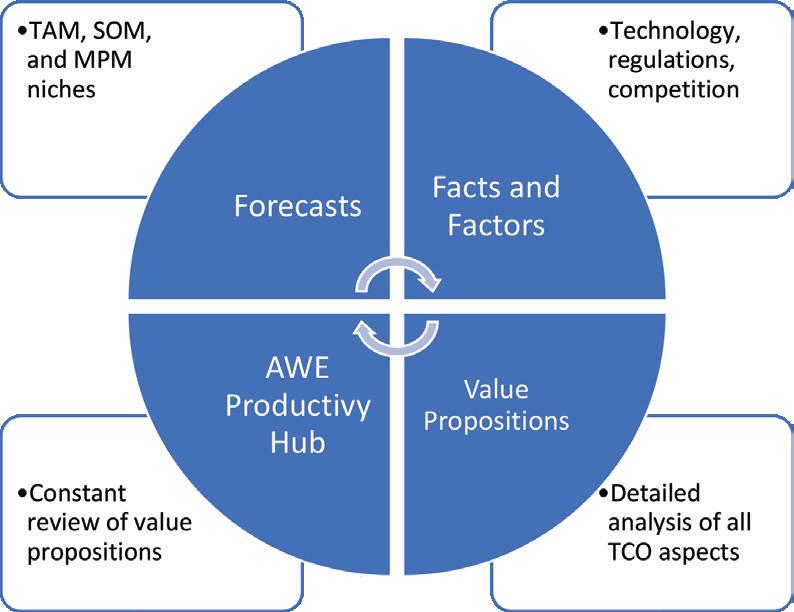 •TAM, SOM, and MPM niches

•Technology, regulations, competition

Forecasts

Facts and Factors

AWE Productivy Hub

Value Propositions

•Constant review of value propositions

•Detailed analysis of all TCO aspects